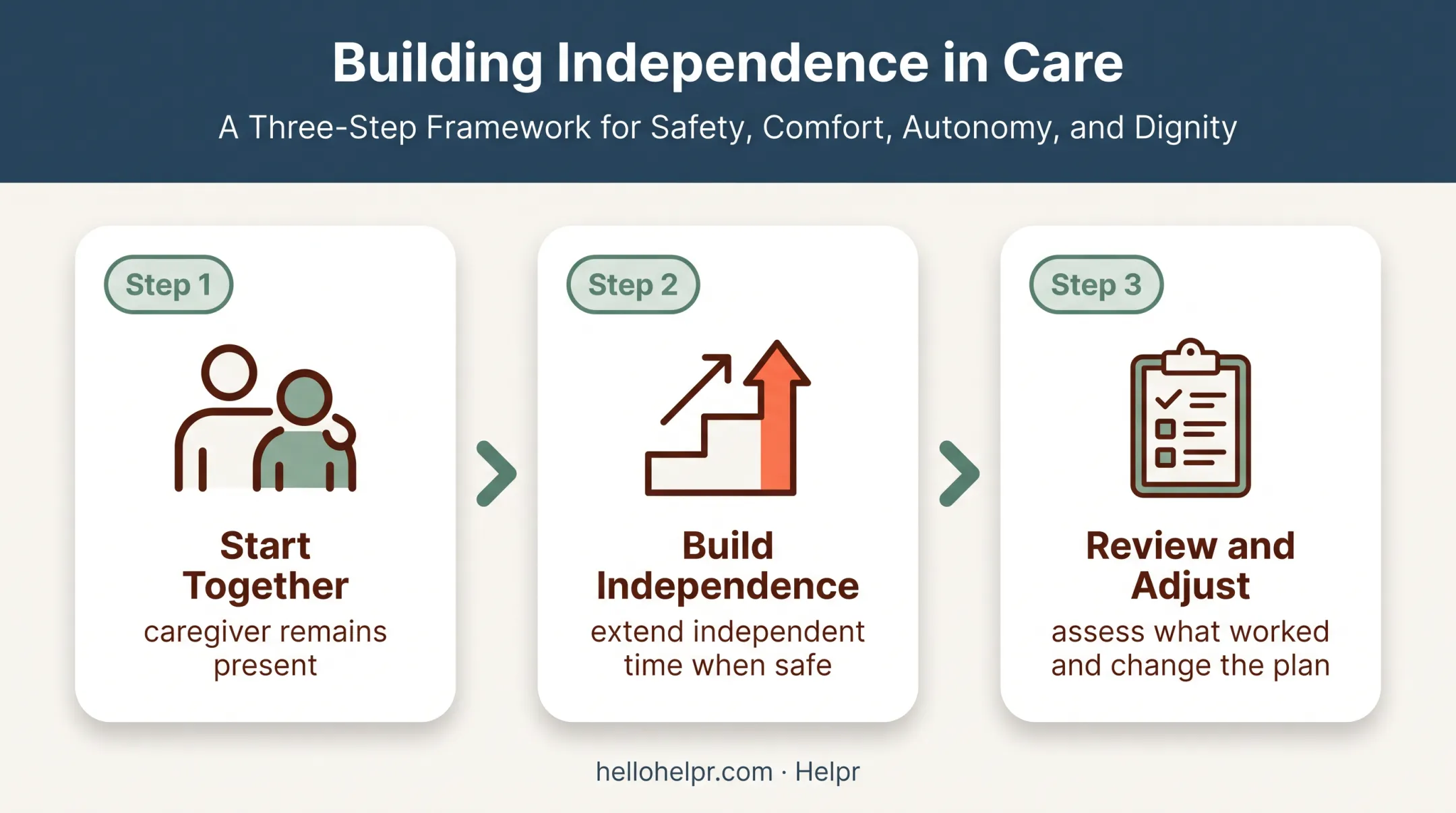 Building Independence in Care

A Three-Step Framework for Safety, Comfort, Autonomy, and Dignity

Step 1

Start Together

caregiver remains present

Step 2

Build Independence

extend independent time when safe

Step 3

Review and Adjust

assess what worked and change the plan

hellohelpr.com · Helpr